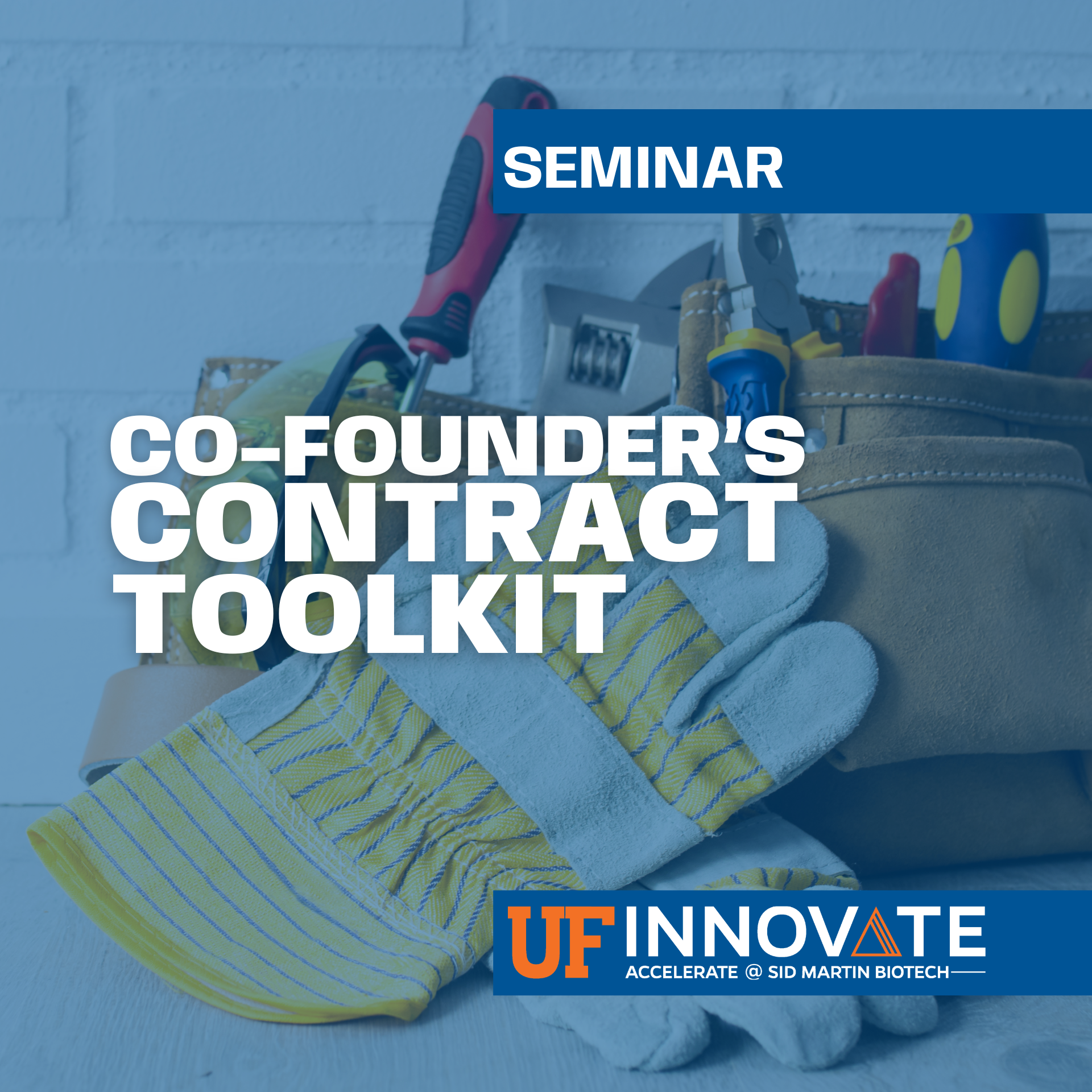 SEMINAR

CO-FOUNDER'S CONTRACT TOOLKIT

UF INNOVATE
ACCELERATE @ SID MARTIN BIOTECH